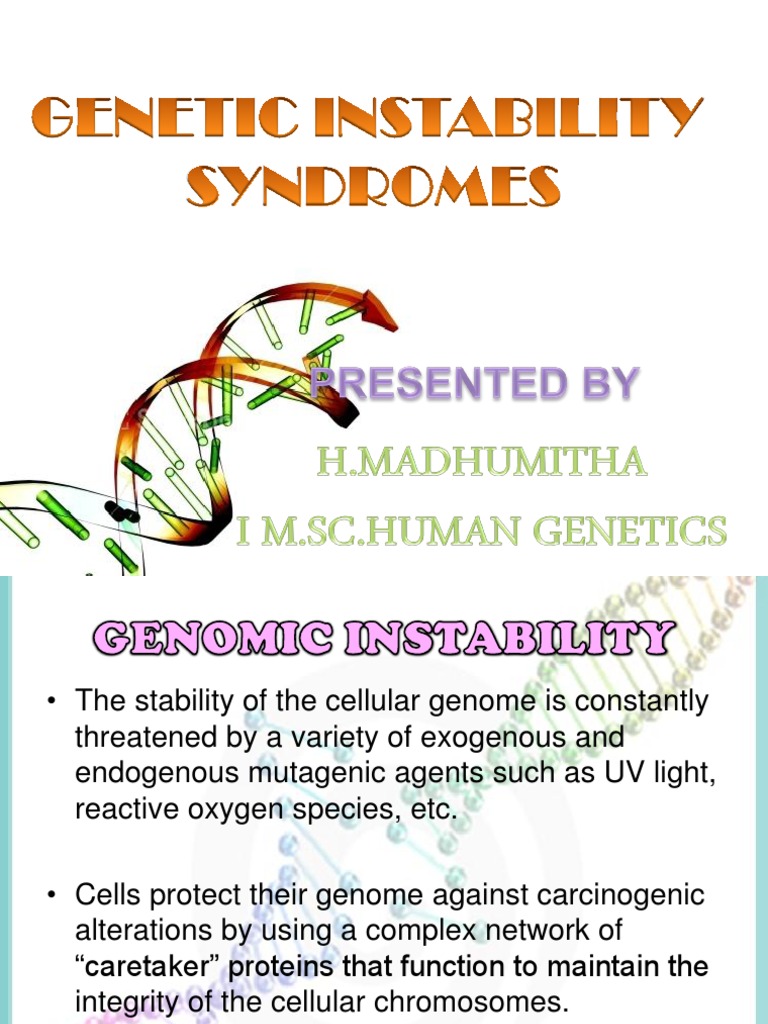 GENETIC INSTABILITY SYNDROMES

PRESENTED BY

H.MADHUMITHA

I M.SC.HUMAN GENETICS

GENOMIC INSTABILITY

• The stability of the cellular genome is constantly threatened by a variety of exogenous and endogenous mutagenic agents such as UV light, reactive oxygen species, etc.

• Cells protect their genome against carcinogenic alterations by using a complex network of "caretaker" proteins that function to maintain the integrity of the cellular chromosomes.